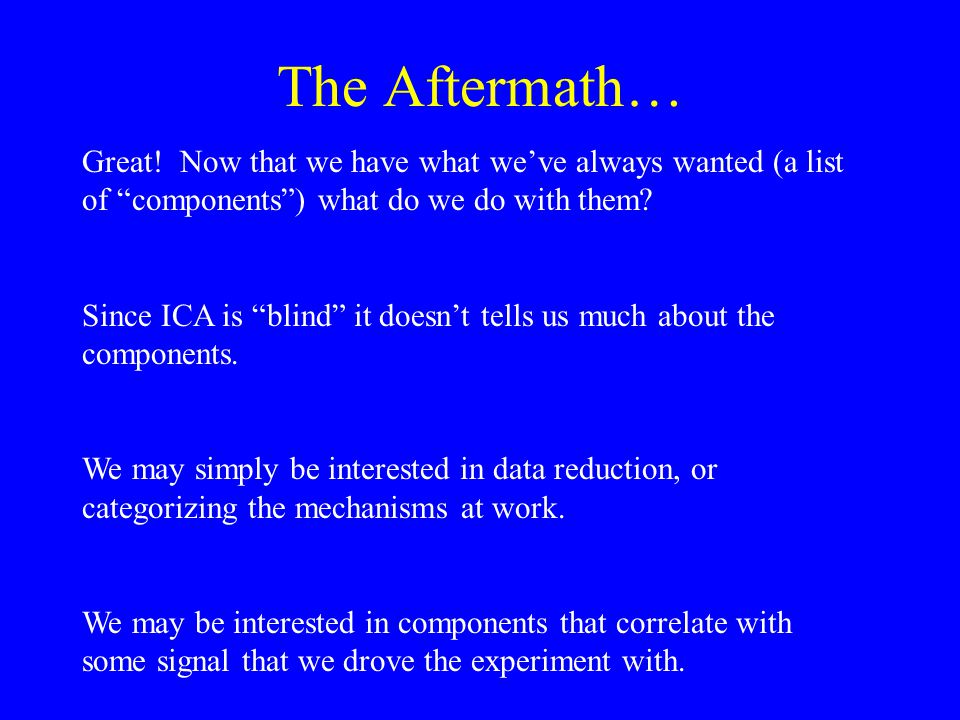 The Aftermath…

Great! Now that we have what we’ve always wanted (a list of “components”) what do we do with them?

Since ICA is “blind” it doesn’t tells us much about the components.

We may simply be interested in data reduction, or categorizing the mechanisms at work.

We may be interested in components that correlate with some signal that we drove the experiment with.